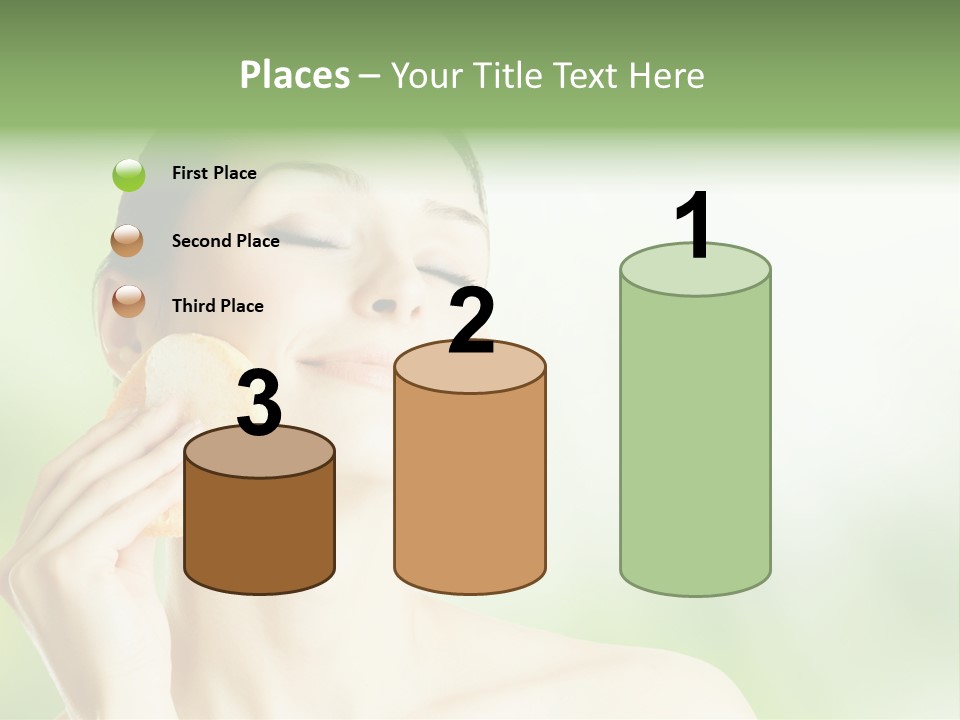 Places – Your Title Text Here

First Place

Second Place

Third Place

3

2

1